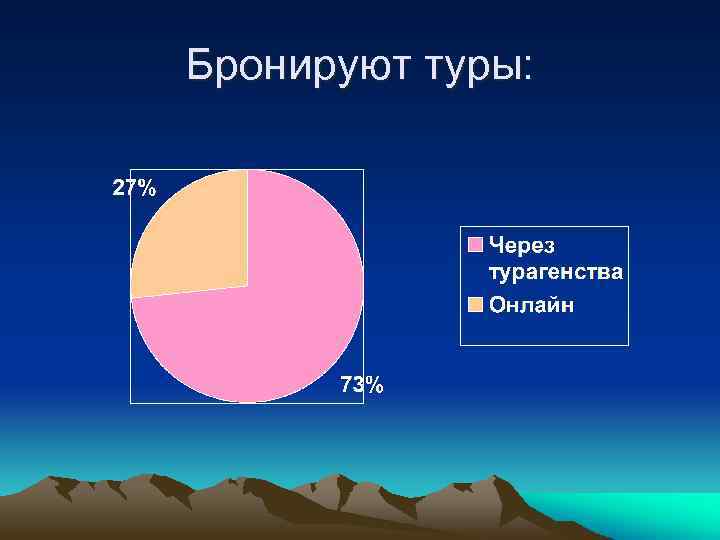 Бронируют туры:

27%

73%

Через турагенства
Онлайн